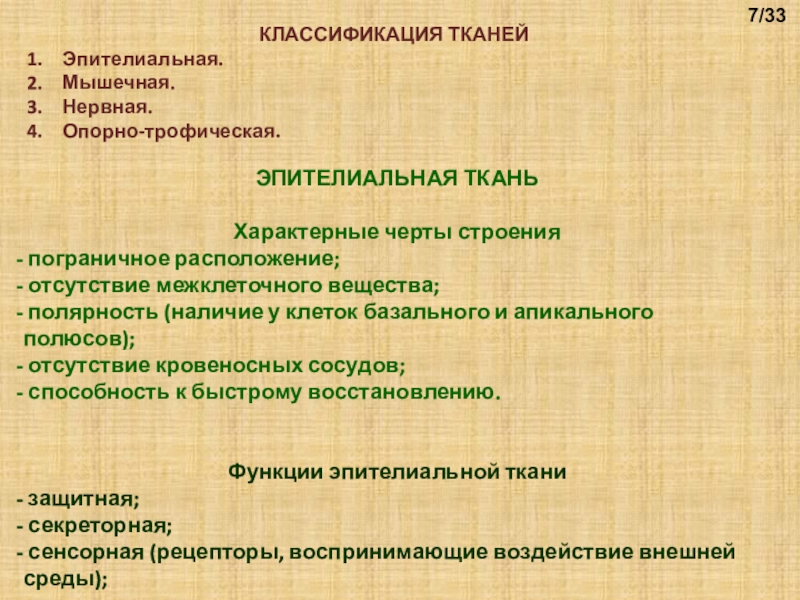 7/33

КЛАССИФИКАЦИЯ ТКАНЕЙ

1. Эпителиальная.
2. Мышечная.
3. Нервная.
4. Опорно-трофическая.

ЭПИТЕЛИАЛЬНАЯ ТКАНЬ

Характерные черты строения
- пограничное расположение;
- отсутствие межклеточного вещества;
- полярность (наличие у клеток базального и апикального полюсов);
- отсутствие кровеносных сосудов;
- способность к быстрому восстановлению.

Функции эпителиальной ткани
- защитная;
- секреторная;
- сенсорная (рецепторы, воспринимающие воздействие внешней среды);